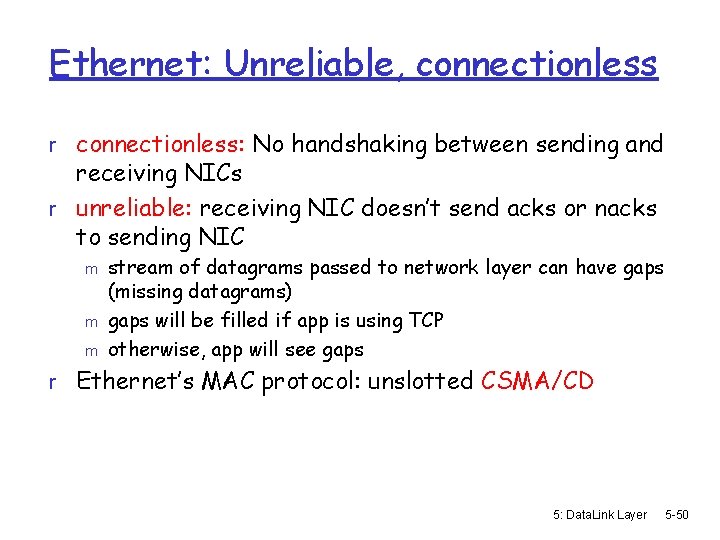 Ethernet: Unreliable, connectionless

r connectionless: No handshaking between sending and receiving NICs

r unreliable: receiving NIC doesn't send acks or nacks to sending NIC

m stream of datagrams passed to network layer can have gaps (missing datagrams)

m gaps will be filled if app is using TCP

m otherwise, app will see gaps

r Ethernet's MAC protocol: unslotted CSMA/CD

5: DataLink Layer 5-50